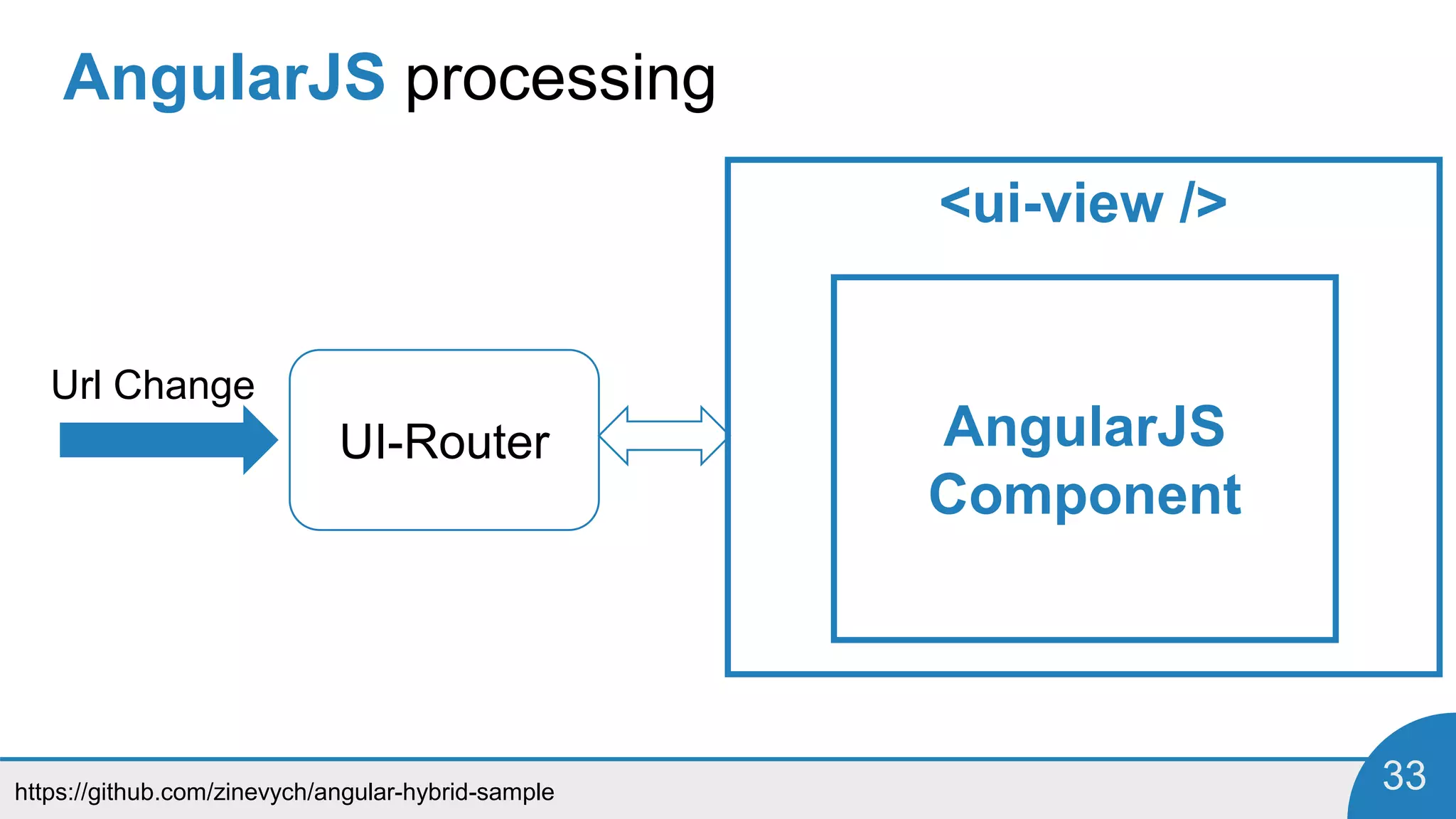 AngularJS processing

Url Change

UI-Router

<ui-view />

AngularJS Component

https://github.com/zinevych/angular-hybrid-sample

33